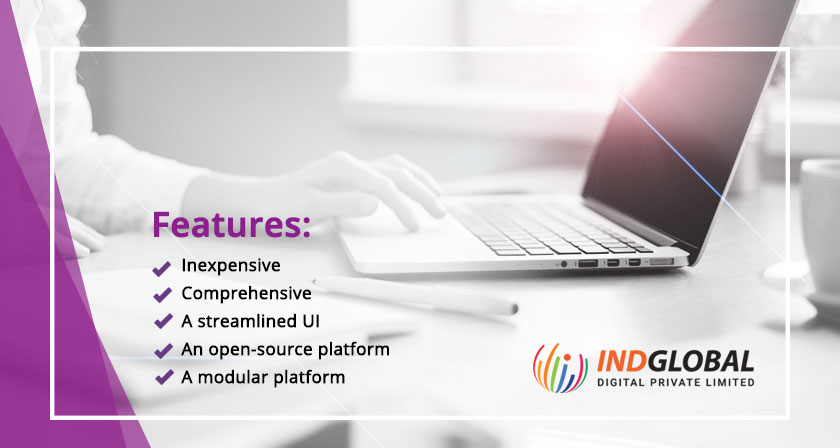 Features:

Inexpensive
Comprehensive
A streamlined UI
An open-source platform
A modular platform

INDGLOBAL
DIGITAL PRIVATE LIMITED